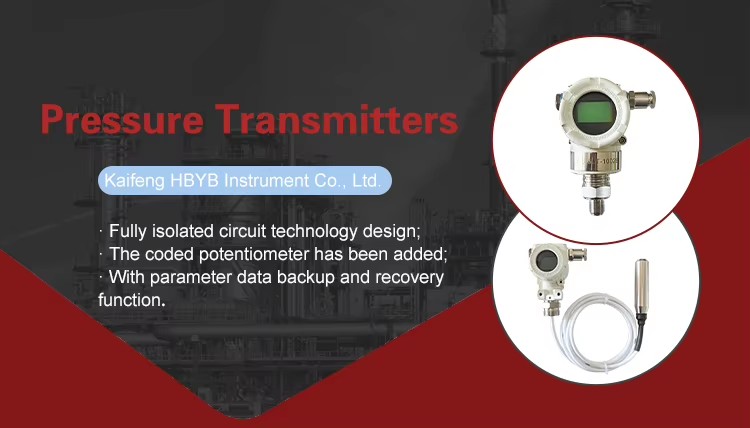 Pressure Transmitters

Kaifeng HBYB Instrument Co., Ltd.

· Fully isolated circuit technology design;
· The coded potentiometer has been added;
· With parameter data backup and recovery function.